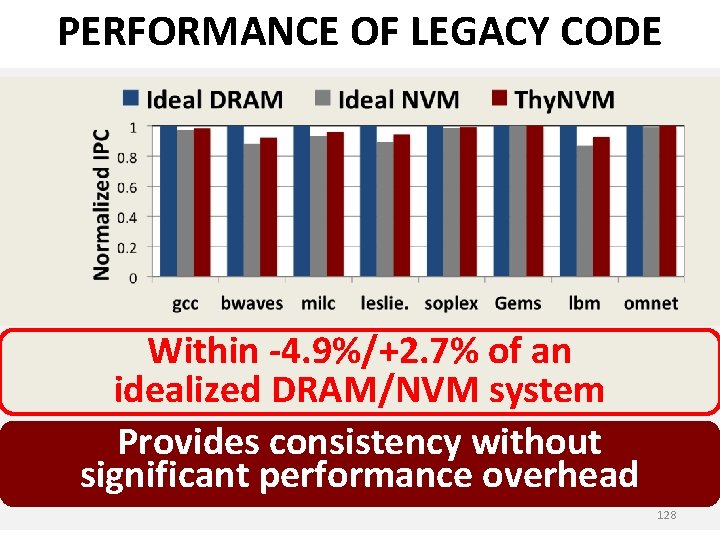 PERFORMANCE OF LEGACY CODE

Ideal DRAM Ideal NVM ThyNVM

Normalized IPC

1
0.8
0.6
0.4
0.2
0

gcc bwaves milc leslie. soplex Gems lbm omnet

Within -4.9%/+2.7% of an idealized DRAM/NVM system

Provides consistency without significant performance overhead

128